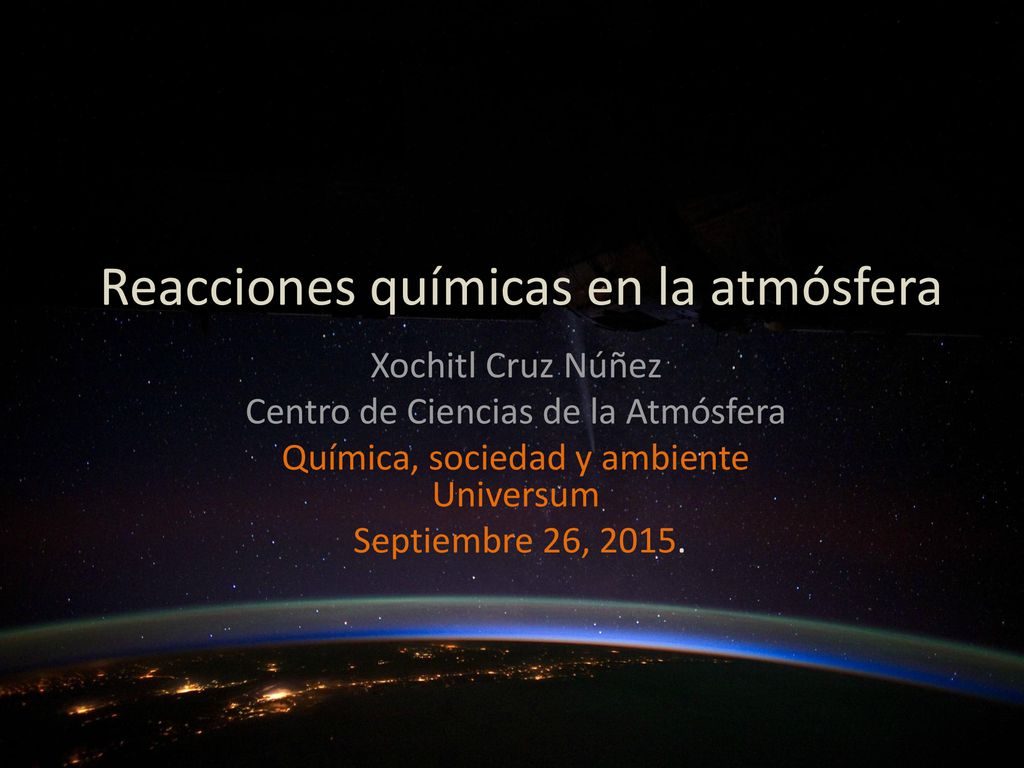 Reacciones químicas en la atmósfera

Xochitl Cruz Núñez
Centro de Ciencias de la Atmósfera
Química, sociedad y ambiente
Universum
Septiembre 26, 2015.